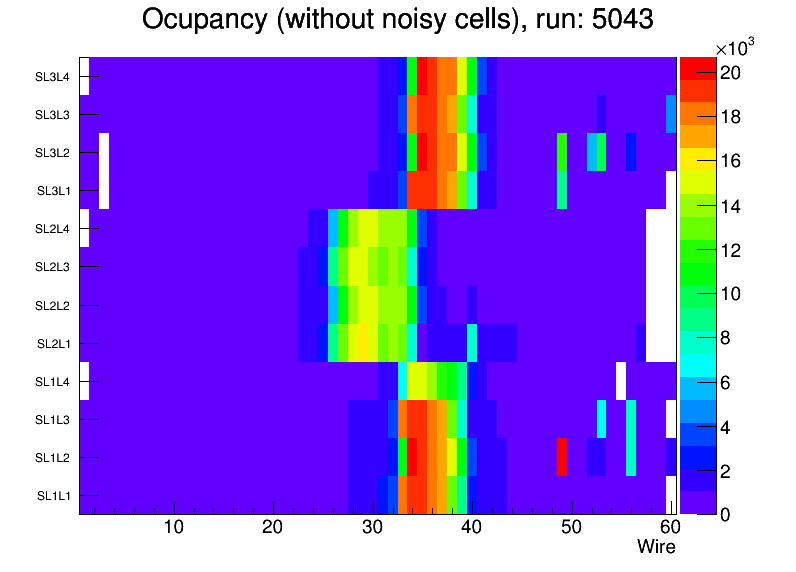 Ocupancy (without noisy cells), run: 5043

SL3L4
SL3L3
SL3L2
SL3L1
SL2L4
SL2L3
SL2L2
SL2L1
SL1L4
SL1L3
SL1L2
SL1L1

10 20 30 40 50 60
Wire

$\times10^3$
20
18
16
14
12
10
8
6
4
2
0